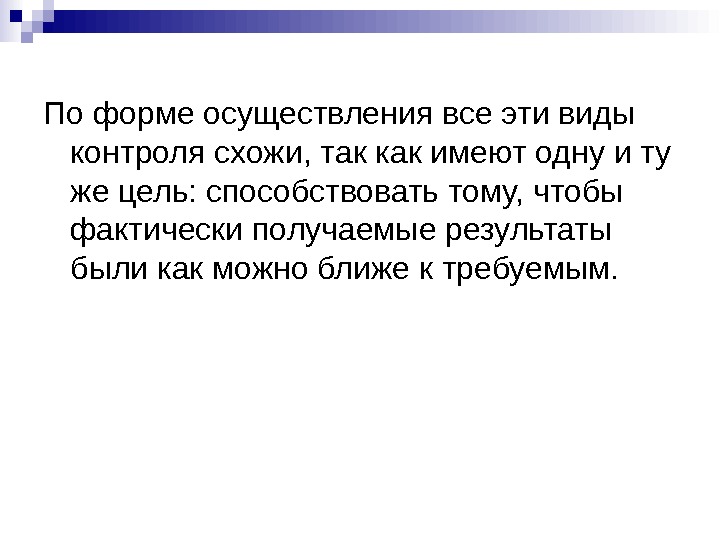 По форме осуществления все эти виды контроля схожи, так как имеют одну и ту же цель: способствовать тому, чтобы фактически получаемые результаты были как можно ближе к требуемым.